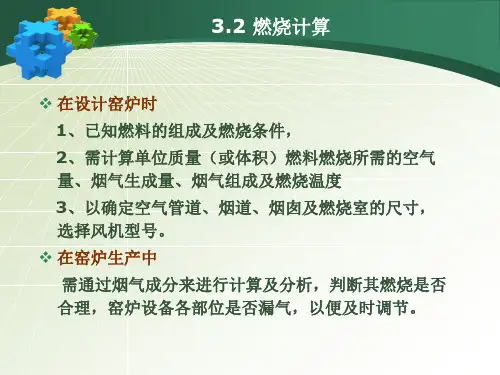 3.2 燃烧计算

❖ 在设计窑炉时

1、已知燃料的组成及燃烧条件，

2、需计算单位质量（或体积）燃料燃烧所需的空气量、烟气生成量、烟气组成及燃烧温度

3、以确定空气管道、烟道、烟囱及燃烧室的尺寸，选择风机型号。

❖ 在窑炉生产中

需通过烟气成分来进行计算及分析，判断其燃烧是否合理，窑炉设备各部位是否漏气，以便及时调节。